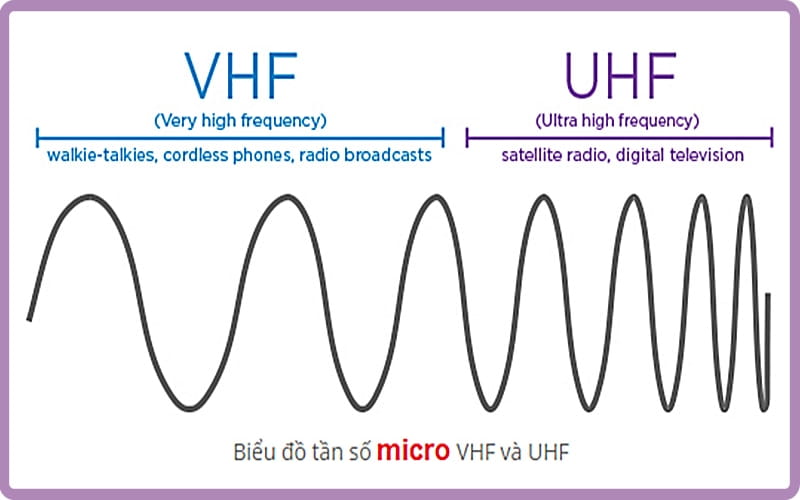 VHF
(Very high frequency)
walkie-talkies, cordless phones, radio broadcasts

UHF
(Ultra high frequency)
satellite radio, digital television

Biểu đồ tần số micro VHF và UHF